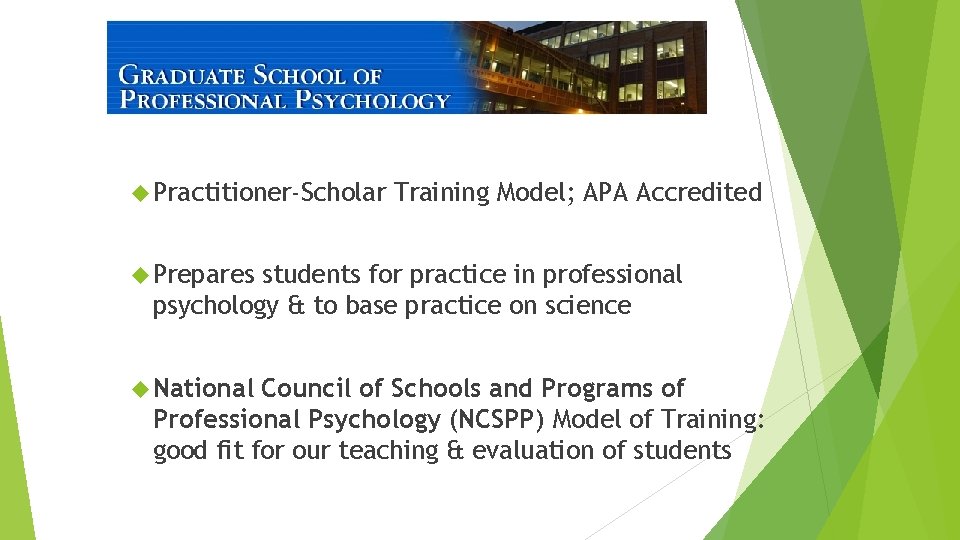 GRADUATE SCHOOL OF PROFESSIONAL PSYCHOLOGY

Practitioner-Scholar Training Model; APA Accredited

Prepares students for practice in professional psychology & to base practice on science

National Council of Schools and Programs of Professional Psychology (NCSPP) Model of Training: good fit for our teaching & evaluation of students